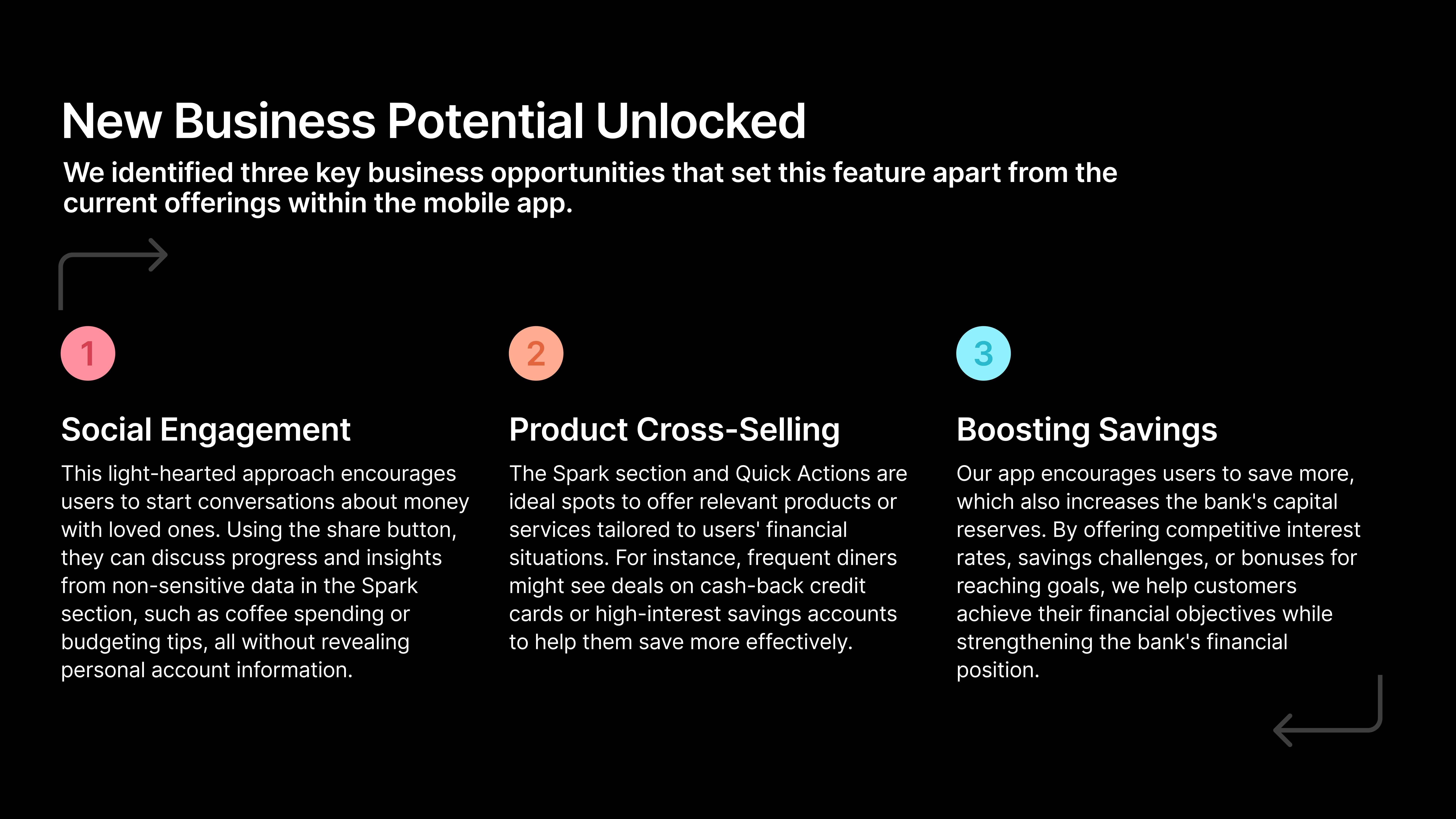 New Business Potential Unlocked

We identified three key business opportunities that set this feature apart from the current offerings within the mobile app.

1

Social Engagement

This light-hearted approach encourages users to start conversations about money with loved ones. Using the share button, they can discuss progress and insights from non-sensitive data in the Spark section, such as coffee spending or budgeting tips, all without revealing personal account information.

2

Product Cross-Selling

The Spark section and Quick Actions are ideal spots to offer relevant products or services tailored to users' financial situations. For instance, frequent diners might see deals on cash-back credit cards or high-interest savings accounts to help them save more effectively.

3

Boosting Savings

Our app encourages users to save more, which also increases the bank's capital reserves. By offering competitive interest rates, savings challenges, or bonuses for reaching goals, we help customers achieve their financial objectives while strengthening the bank's financial position.